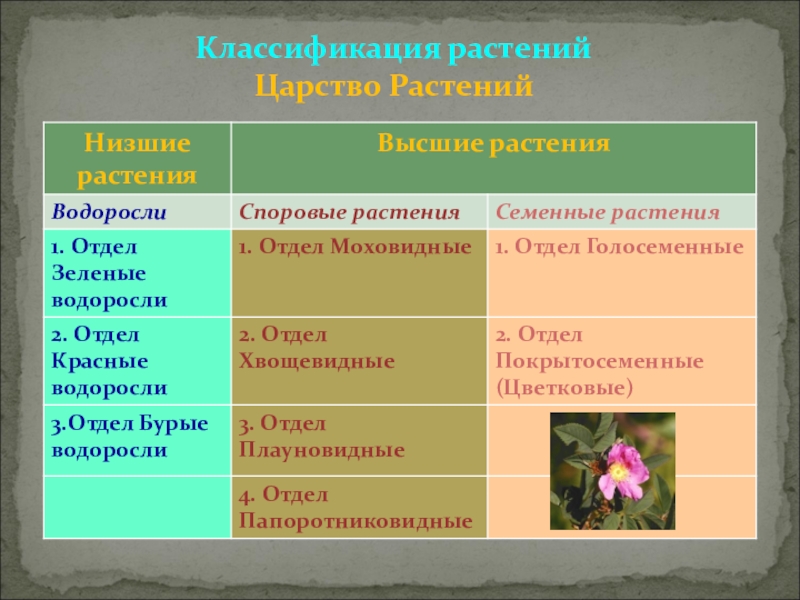 Классификация растений
Царство Растений

| Низшие растения | Высшие растения | |
|---|---|---|
| Водоросли | Споровые растения | Семенные растения |
| 1. Отдел Зеленые водоросли | 1. Отдел Моховидные | 1. Отдел Голосеменные |
| 2. Отдел Красные водоросли | 2. Отдел Хвощевидные | 2. Отдел Покрытосеменные (Цветковые) |
| 3.Отдел Бурые водоросли | 3. Отдел Плауновидные | |
| | 4. Отдел Папоротниковидные | |